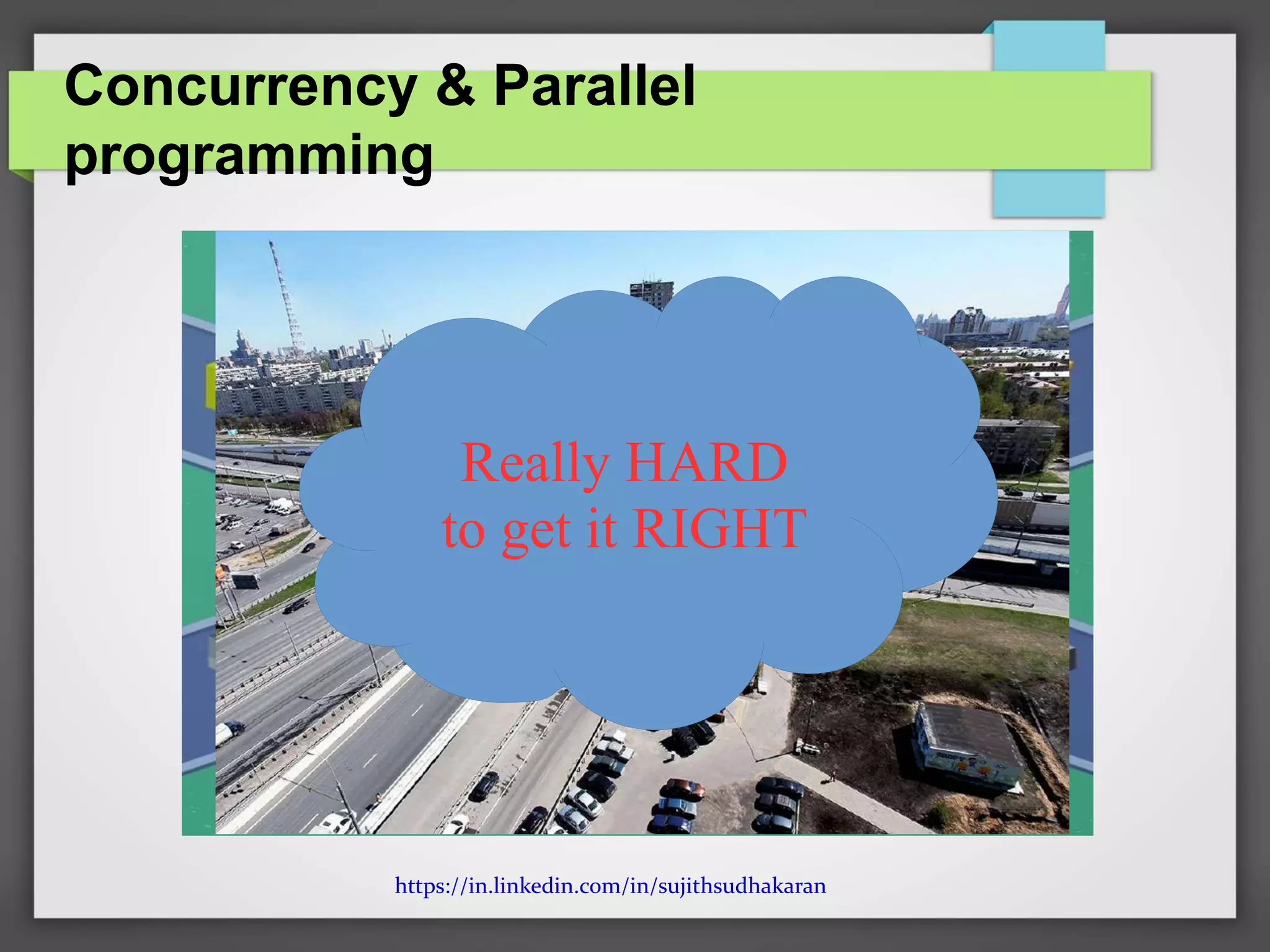 Concurrency & Parallel programming

Really HARD
to get it RIGHT

https://in.linkedin.com/in/sujithsudhakaran